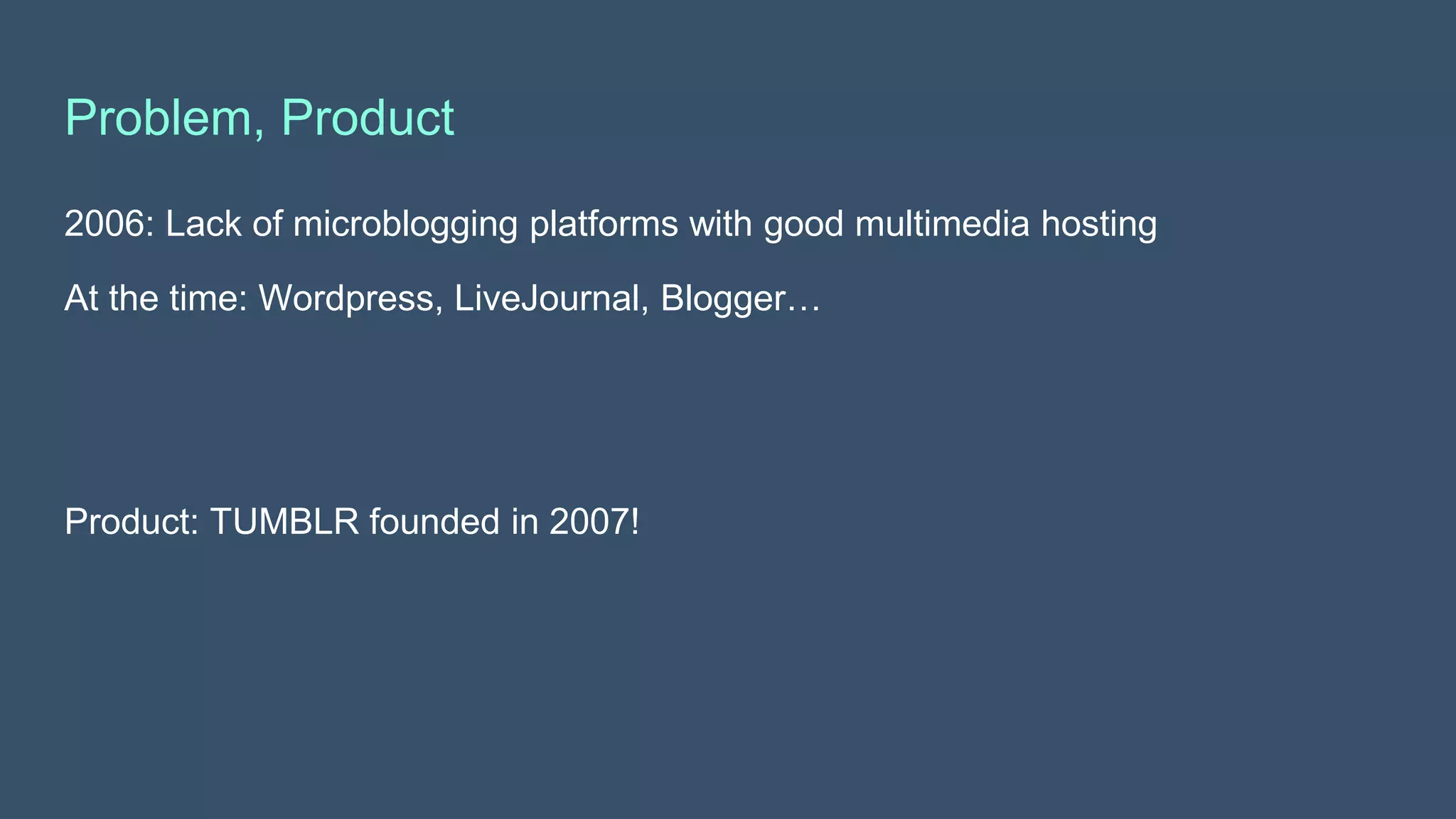 Problem, Product

2006: Lack of microblogging platforms with good multimedia hosting

At the time: Wordpress, LiveJournal, Blogger…

Product: TUMBLR founded in 2007!